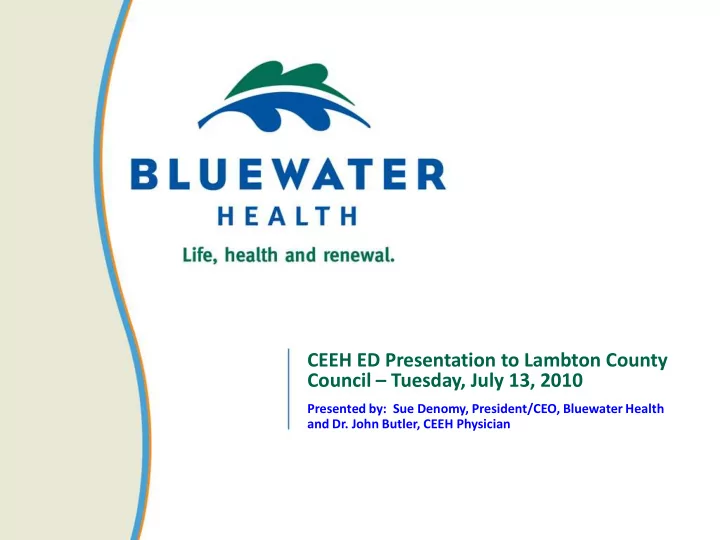 BLUEWATER
HEALTH

Life, health and renewal.

CEEH ED Presentation to Lambton County Council – Tuesday, July 13, 2010

Presented by: Sue Denomy, President/CEO, Bluewater Health and Dr. John Butler, CEEH Physician